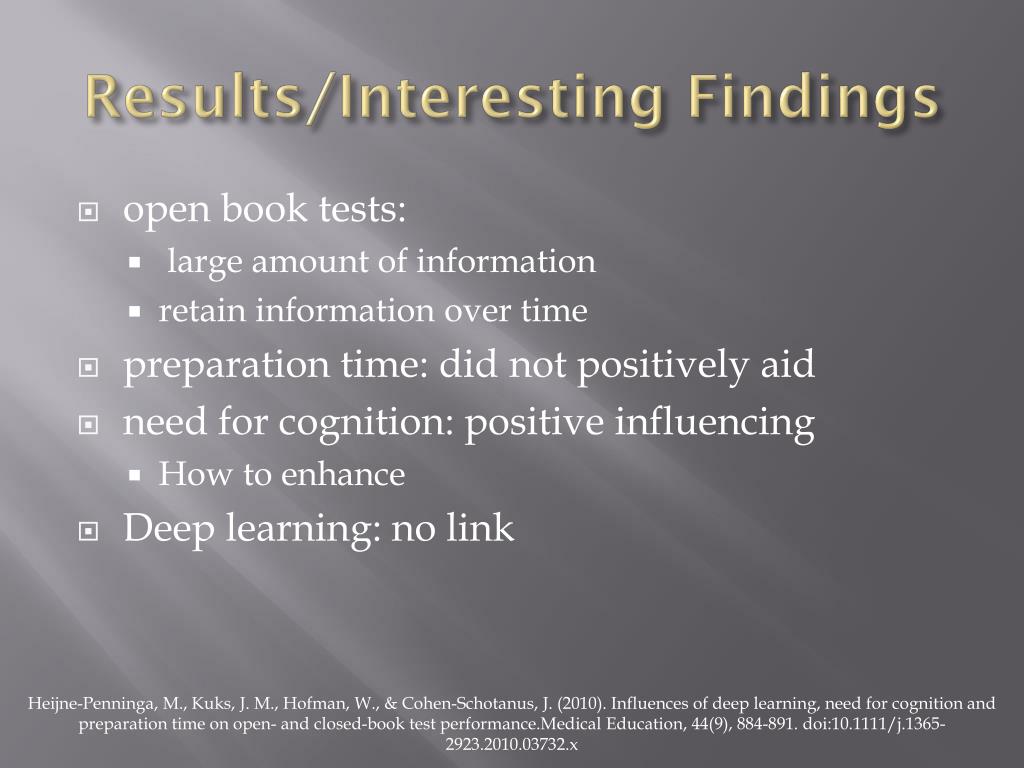 Results/Interesting Findings

open book tests:
 large amount of information
 retain information over time
 preparation time: did not positively aid
 need for cognition: positive influencing
 How to enhance
 Deep learning: no link

Heijne-Penninga, M., Kuks, J. M., Hofman, W., & Cohen-Schotanus, J. (2010). Influences of deep learning, need for cognition and preparation time on open- and closed-book test performance.Medical Education, 44(9), 884-891. doi:10.1111/j.1365-2923.2010.03732.x